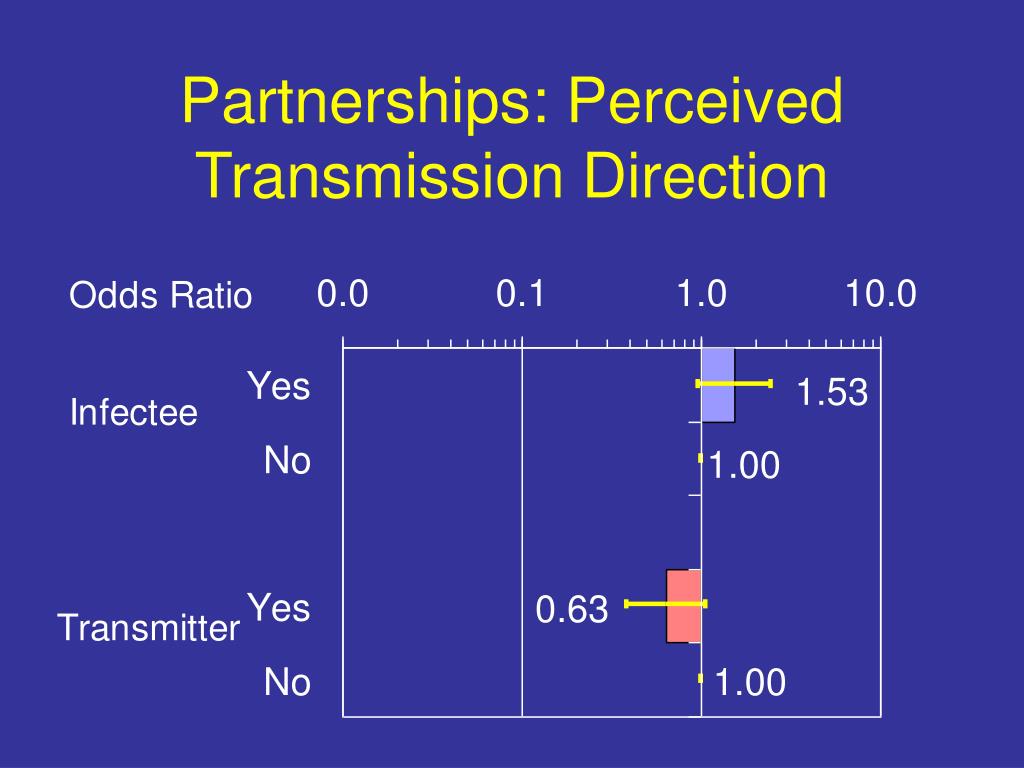 Partnerships: Perceived Transmission Direction

Odds Ratio 0.0 0.1 1.0 10.0

Infectee
Yes 1.53
No 1.00

Transmitter
Yes 0.63
No 1.00